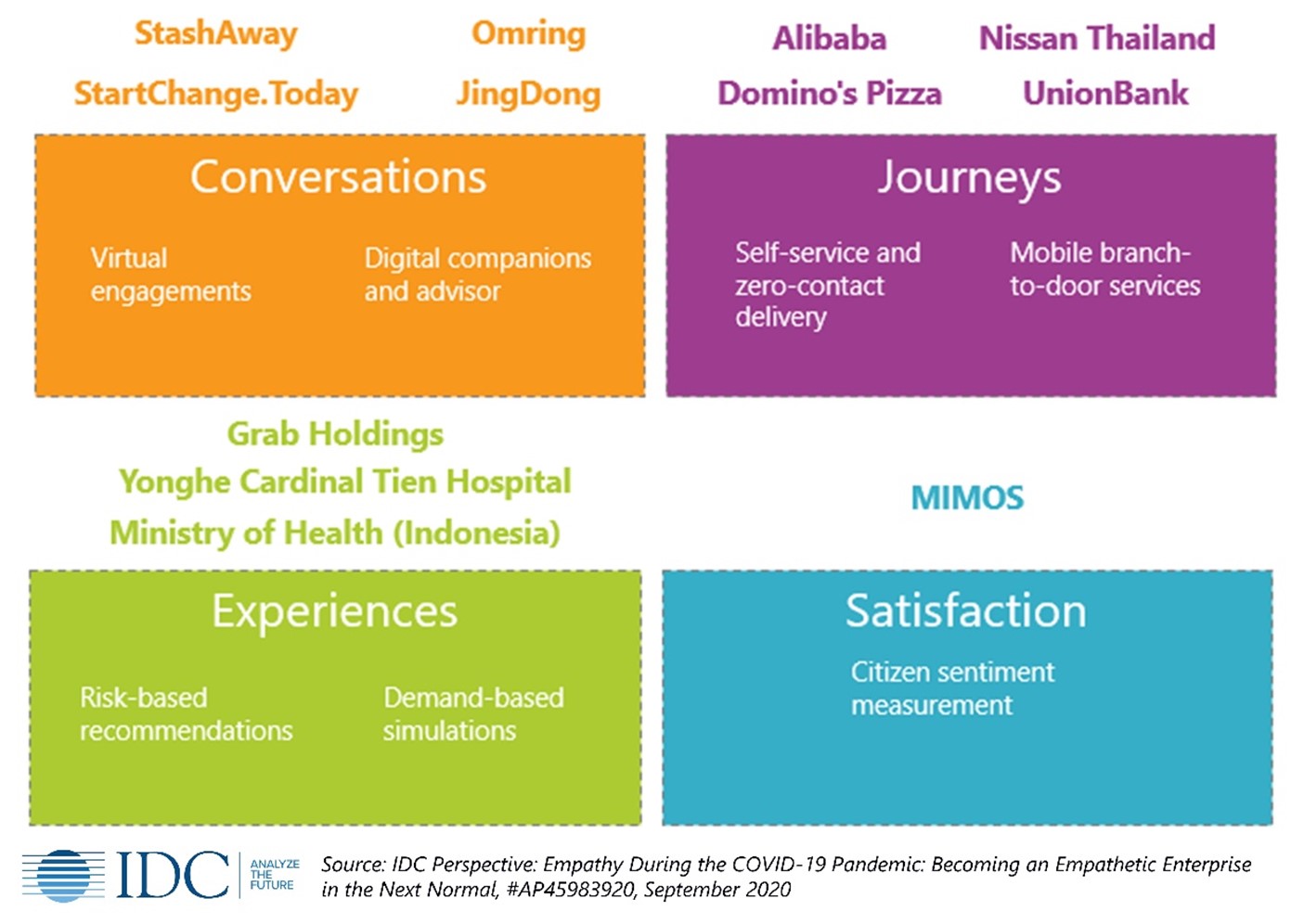 StashAway Omring
StartChange.Today JingDong

Conversations

Virtual engagements

Digital companions and advisor

Alibaba Nissan Thailand
Domino's Pizza UnionBank

Journeys

Self-service and zero-contact delivery

Mobile branch-to-door services

Grab Holdings
Yonghe Cardinal Tien Hospital
Ministry of Health (Indonesia)

Experiences

Risk-based recommendations

Demand-based simulations

MIMOS

Satisfaction

Citizen sentiment measurement

IDC ANALYZE THE FUTURE

Source: IDC Perspective: Empathy During the COVID-19 Pandemic: Becoming an Empathetic Enterprise in the Next Normal, #AP45983920, September 2020